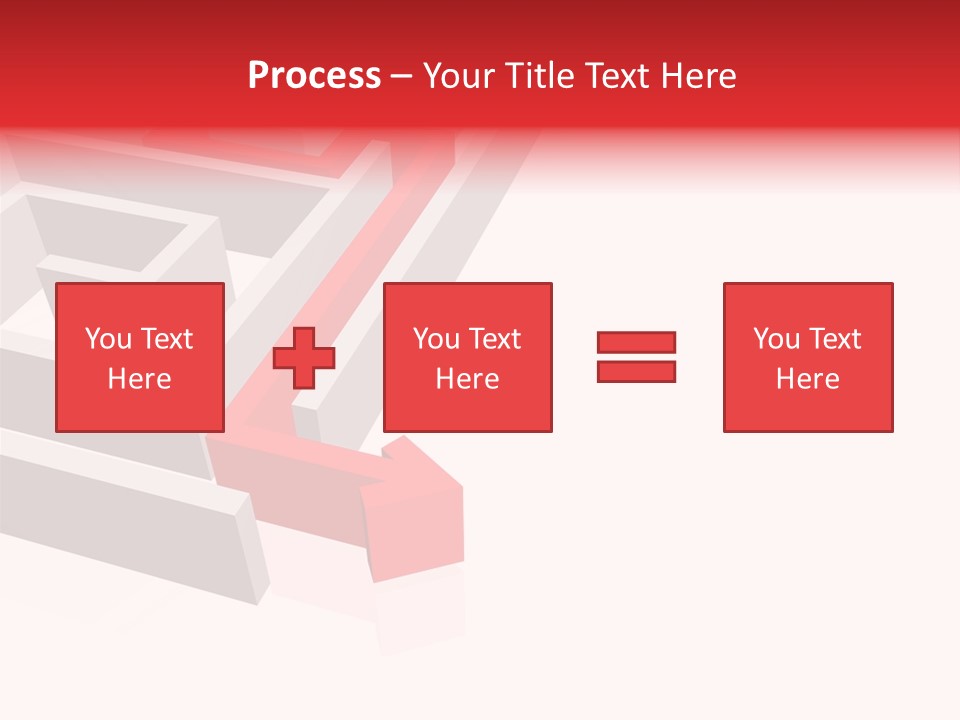 Process – Your Title Text Here

You Text Here

You Text Here

You Text Here